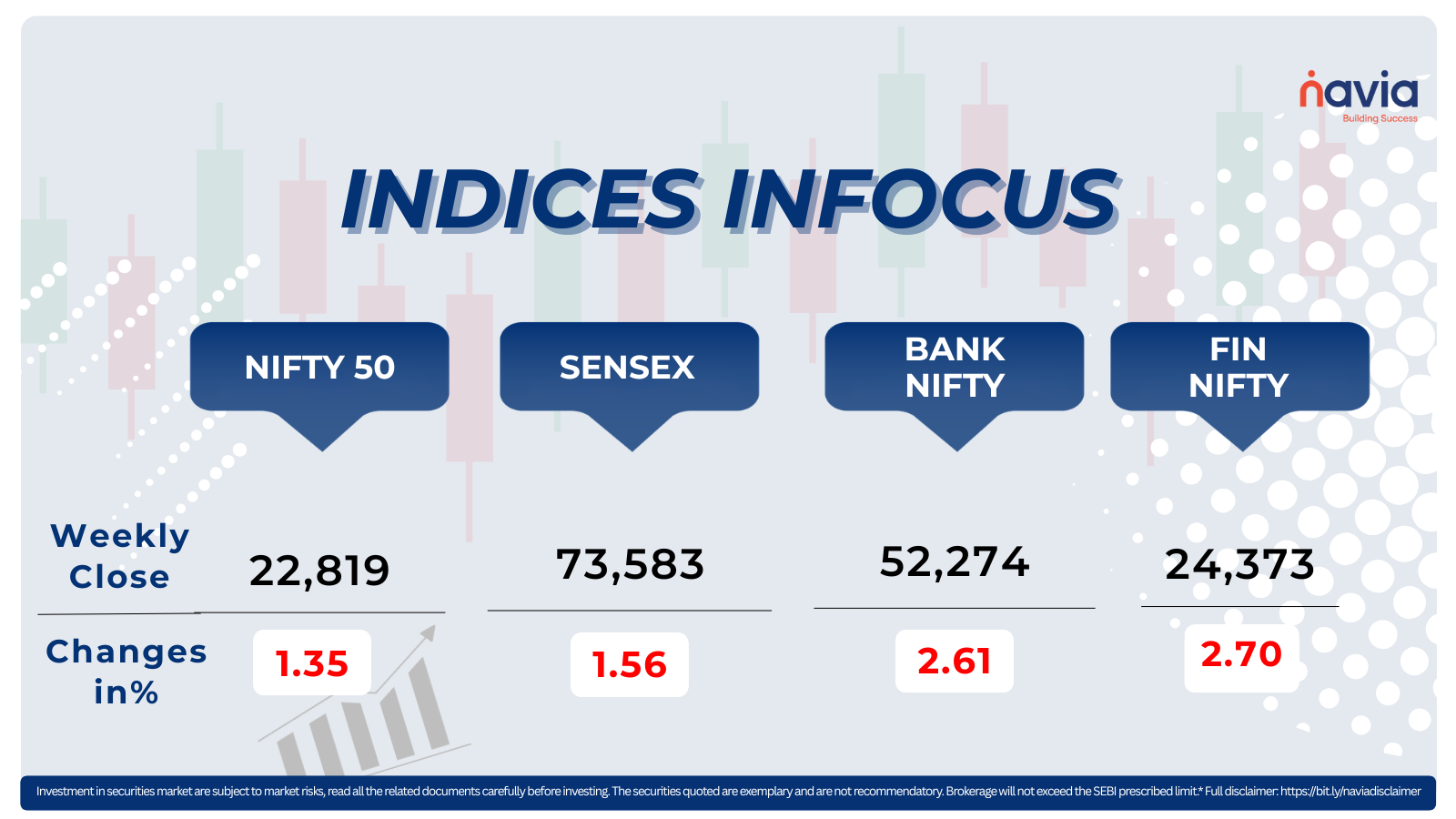 navia
Building Success

INDICES INFOCUS

| | NIFTY 50 | SENSEX | BANK NIFTY | FIN NIFTY |
|---|---|---|---|---|
| Weekly Close | 22,819 | 73,583 | 52,274 | 24,373 |
| Changes in% | 1.35 | 1.56 | 2.61 | 2.70 |

Investment in securities market are subject to market risks, read all the related documents carefully before investing. The securities quoted are exemplary and are not recommendatory. Brokerage will not exceed the SEBI prescribed limit.* Full disclaimer: https://bit.ly/naviadisclaimer